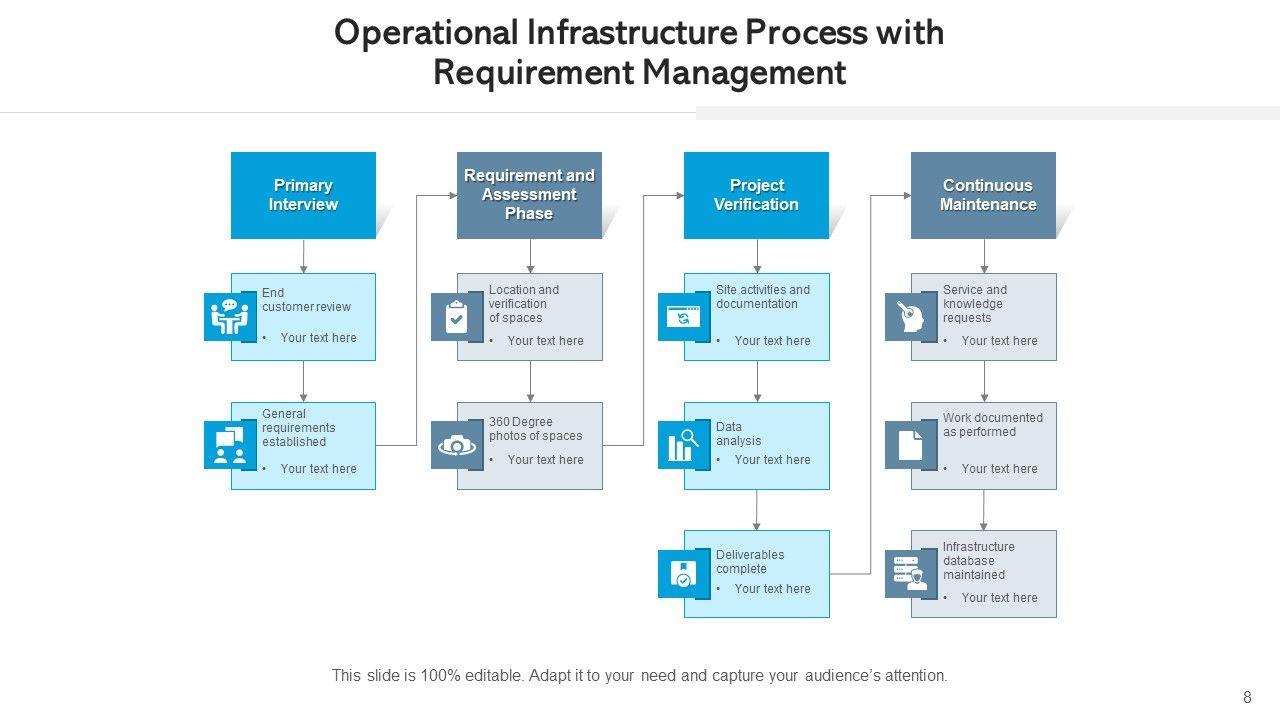 Operational Infrastructure Process with Requirement Management

Primary Interview

End customer review

• Your text here

General requirements established

• Your text here

Requirement and Assessment Phase

Location and verification of spaces

• Your text here

360 Degree photos of spaces

• Your text here

Project Verification

Site activities and documentation

• Your text here

Data analysis

• Your text here

Deliverables complete

• Your text here

Continuous Maintenance

Service and knowledge requests

• Your text here

Work documented as performed

• Your text here

Infrastructure database maintained

• Your text here

This slide is 100% editable. Adapt it to your need and capture your audience's attention.

8